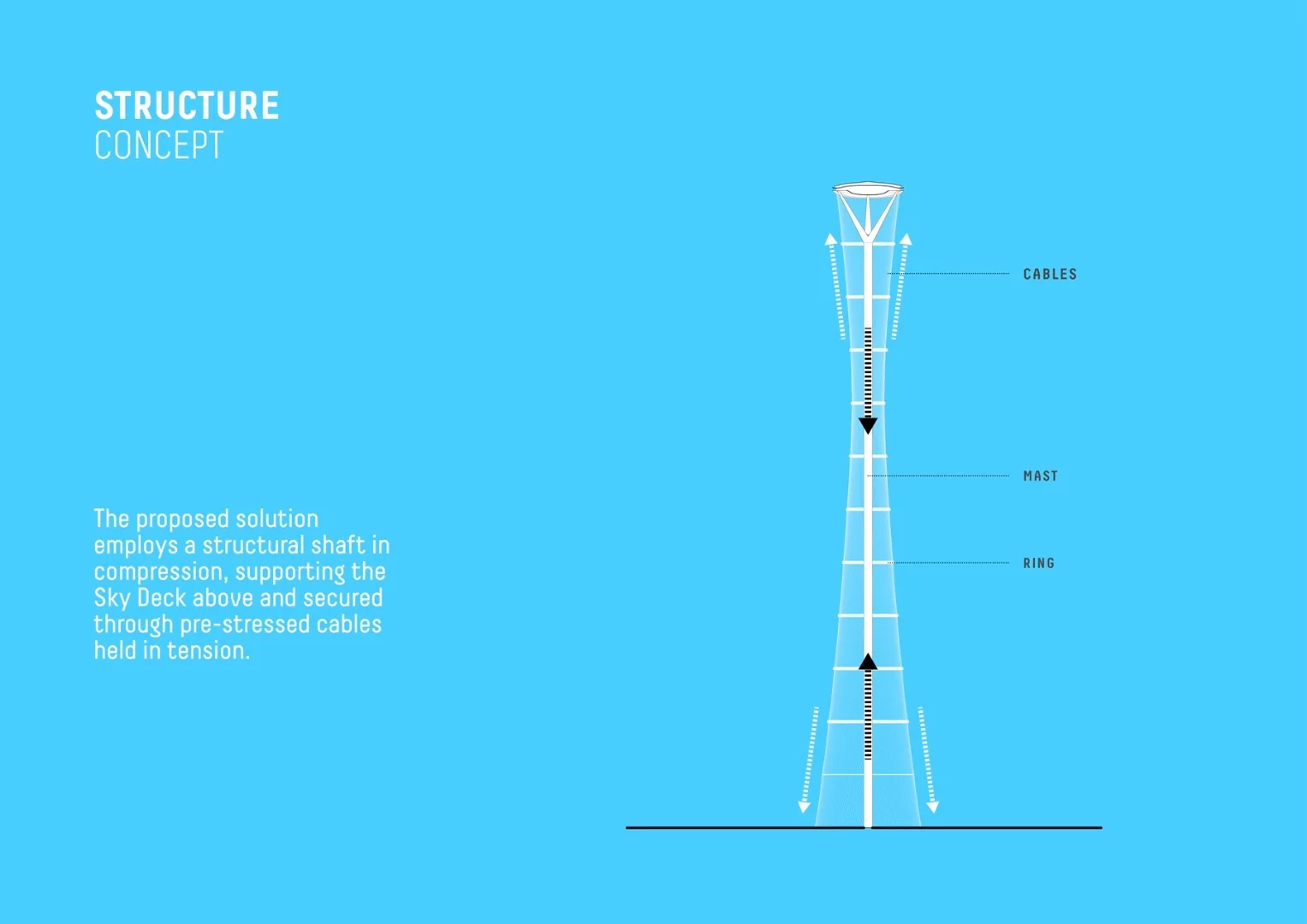 STRUCTURE
CONCEPT

The proposed solution employs a structural shaft in compression, supporting the Sky Deck above and secured through pre-stressed cables held in tension.

CABLES

MAST

RING